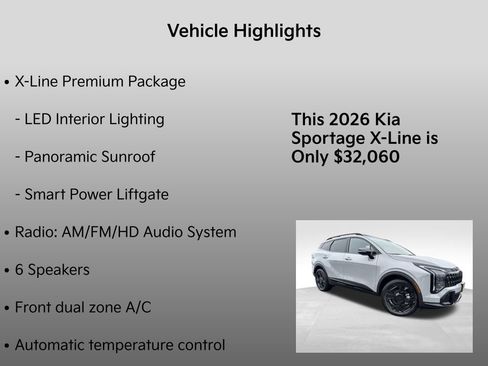 Vehicle Highlights

• X-Line Premium Package

- LED Interior Lighting

- Panoramic Sunroof

- Smart Power Liftgate

• Radio: AM/FM/HD Audio System

• 6 Speakers

• Front dual zone A/C

• Automatic temperature control

This 2026 Kia Sportage X-Line is Only $32,060